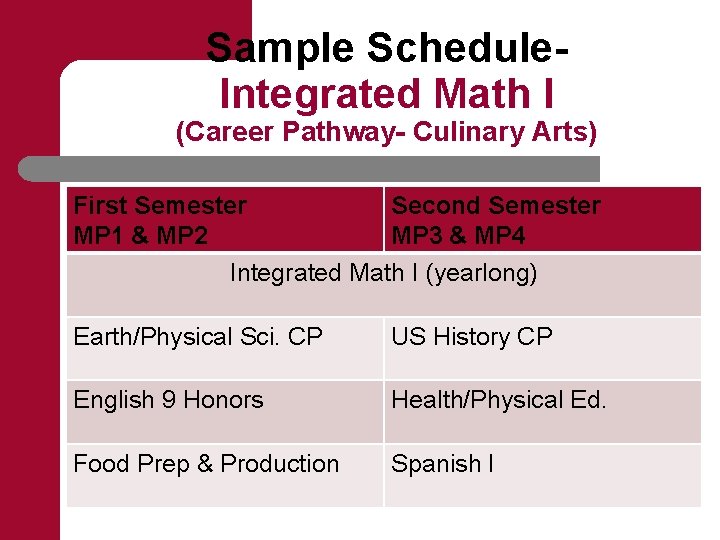 Sample Schedule-
Integrated Math I
(Career Pathway- Culinary Arts)

| First Semester MP1 & MP2 | Second Semester MP3 & MP4 |
|---|---|
| Integrated Math I (yearlong) | |
| Earth/Physical Sci. CP | US History CP |
| English 9 Honors | Health/Physical Ed. |
| Food Prep & Production | Spanish I |